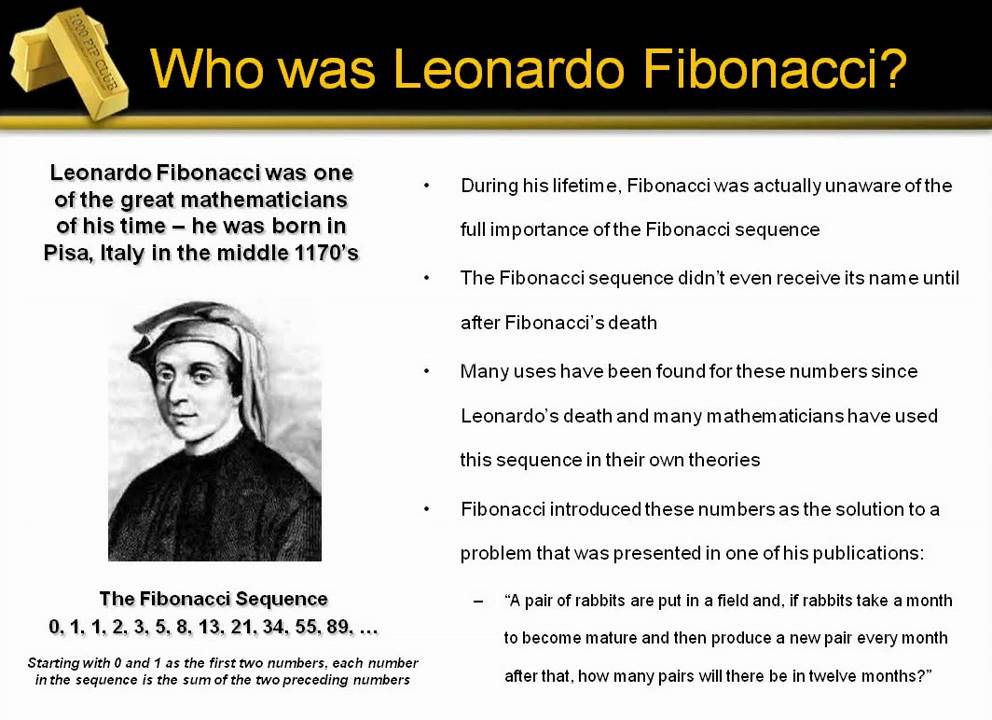 1000 PIP CLUB

Who was Leonardo Fibonacci?

Leonardo Fibonacci was one of the great mathematicians of his time – he was born in Pisa, Italy in the middle 1170's

The Fibonacci Sequence
0, 1, 1, 2, 3, 5, 8, 13, 21, 34, 55, 89, …

Starting with 0 and 1 as the first two numbers, each number in the sequence is the sum of the two preceding numbers

• During his lifetime, Fibonacci was actually unaware of the full importance of the Fibonacci sequence

• The Fibonacci sequence didn't even receive its name until after Fibonacci's death

• Many uses have been found for these numbers since Leonardo's death and many mathematicians have used this sequence in their own theories

• Fibonacci introduced these numbers as the solution to a problem that was presented in one of his publications:

– "A pair of rabbits are put in a field and, if rabbits take a month to become mature and then produce a new pair every month after that, how many pairs will there be in twelve months?"